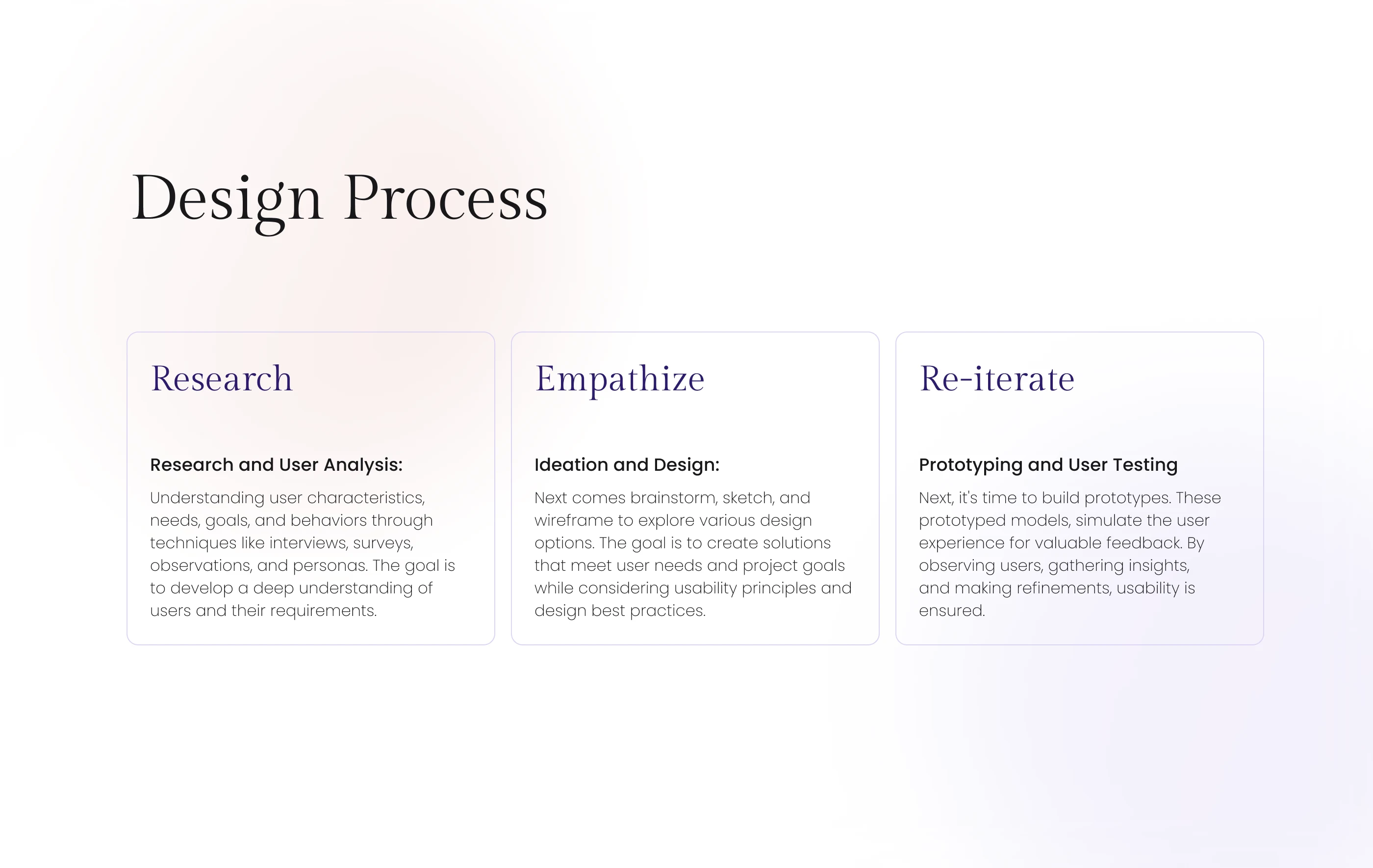 Design Process

Research

Research and User Analysis:

Understanding user characteristics, needs, goals, and behaviors through techniques like interviews, surveys, observations, and personas. The goal is to develop a deep understanding of users and their requirements.

Empathize

Ideation and Design:

Next comes brainstorm, sketch, and wireframe to explore various design options. The goal is to create solutions that meet user needs and project goals while considering usability principles and design best practices.

Re-iterate

Prototyping and User Testing

Next, it's time to build prototypes. These prototyped models, simulate the user experience for valuable feedback. By observing users, gathering insights, and making refinements, usability is ensured.